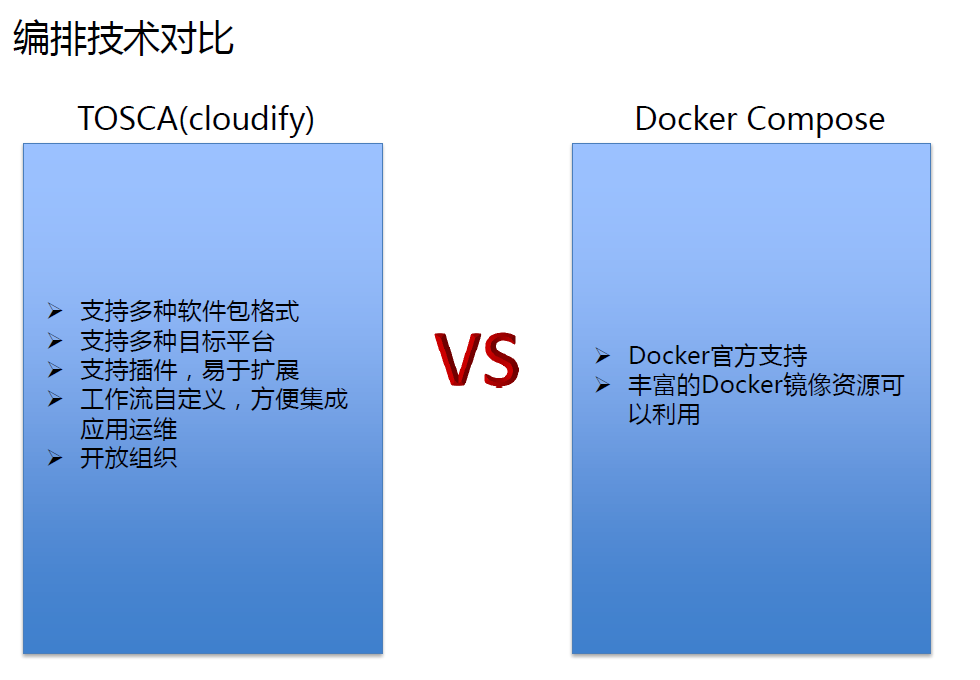 编排技术对比

TOSCA(cloudify)

➢ 支持多种软件包格式
➢ 支持多种目标平台
➢ 支持插件，易于扩展
➢ 工作流自定义，方便集成应用运维
➢ 开放组织

VS

Docker Compose

➢ Docker官方支持
➢ 丰富的Docker镜像资源可以利用